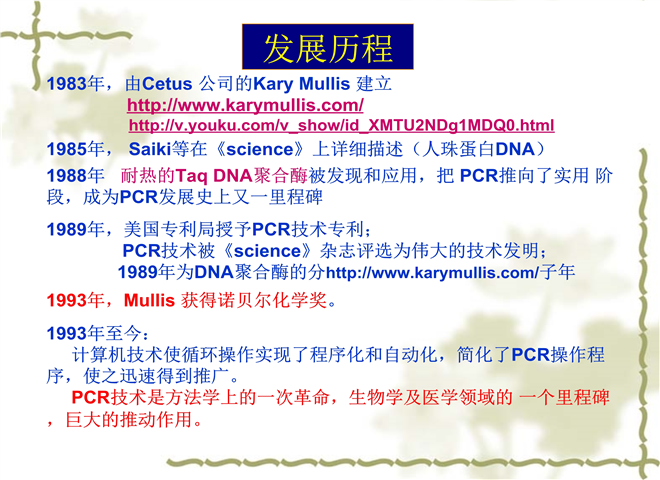 发展历程

1983年，由Cetus 公司的Kary Mullis 建立
http://www.karymullis.com/
http://v.youku.com/v_show/id_XMTU2NDg1MDQ0.html

1985年， Saiki等在《science》上详细描述（人珠蛋白DNA）

1988年 耐热的Taq DNA聚合酶被发现和应用，把 PCR推向了实用 阶段，成为PCR发展史上又一里程碑

1989年，美国专利局授予PCR技术专利；
PCR技术被《science》杂志评选为伟大的技术发明；
1989年为DNA聚合酶的分http://www.karymullis.com/子年

1993年，Mullis 获得诺贝尔化学奖。

1993年至今：
计算机技术使循环操作实现了程序化和自动化，简化了PCR操作程序，使之迅速得到推广。
PCR技术是方法学上的一次革命，生物学及医学领域的 一个里程碑，巨大的推动作用。